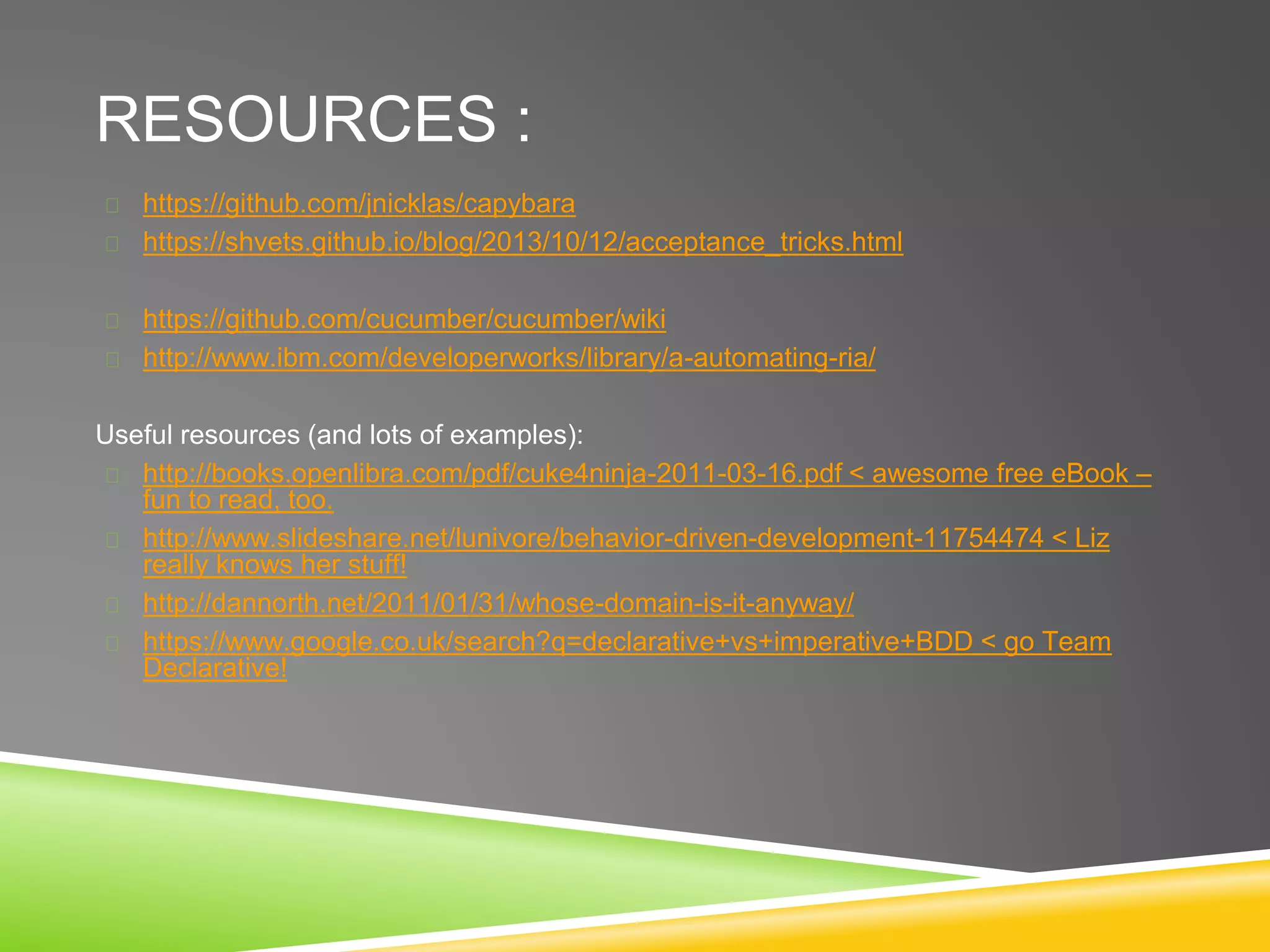 RESOURCES :

https://github.com/jnicklas/capybara
https://shvets.github.io/blog/2013/10/12/acceptance_tricks.html

https://github.com/cucumber/cucumber/wiki
http://www.ibm.com/developerworks/library/a-automating-ria/

Useful resources (and lots of examples):

http://books.openlibra.com/pdf/cuke4ninja-2011-03-16.pdf < awesome free eBook – fun to read, too.
http://www.slideshare.net/lunivore/behavior-driven-development-11754474 < Liz really knows her stuff!
http://dannorth.net/2011/01/31/whose-domain-is-it-anyway/
https://www.google.co.uk/search?q=declarative+vs+imperative+BDD < go Team Declarative!